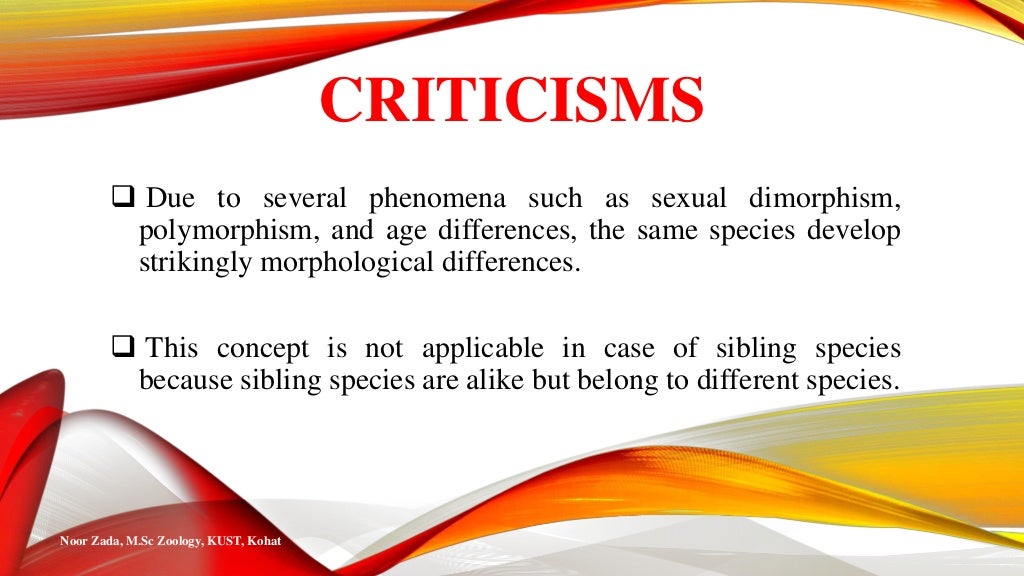 CRITICISMS

❑ Due to several phenomena such as sexual dimorphism, polymorphism, and age differences, the same species develop strikingly morphological differences.

❑ This concept is not applicable in case of sibling species because sibling species are alike but belong to different species.

Noor Zada, M.Sc Zoology, KUST, Kohat